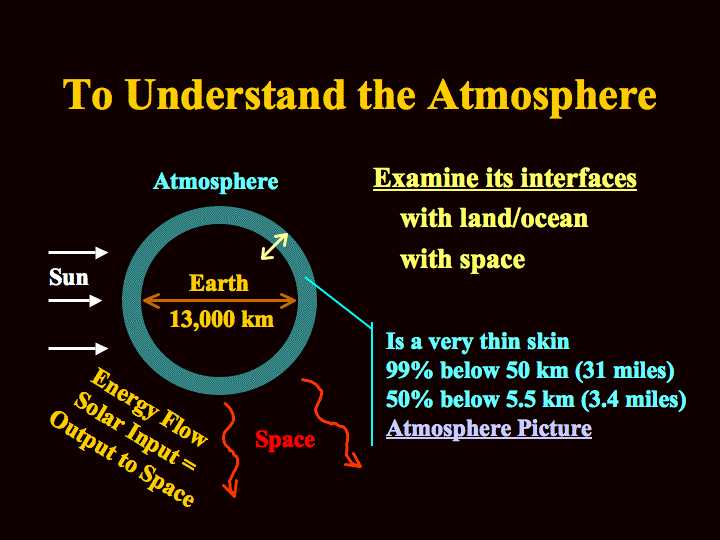 To Understand the Atmosphere

Atmosphere

Sun

Earth
13,000 km

Energy Flow
Solar Input =
Output to Space

Space

Examine its interfaces
with land/ocean
with space

Is a very thin skin
99% below 50 km (31 miles)
50% below 5.5 km (3.4 miles)
Atmosphere Picture